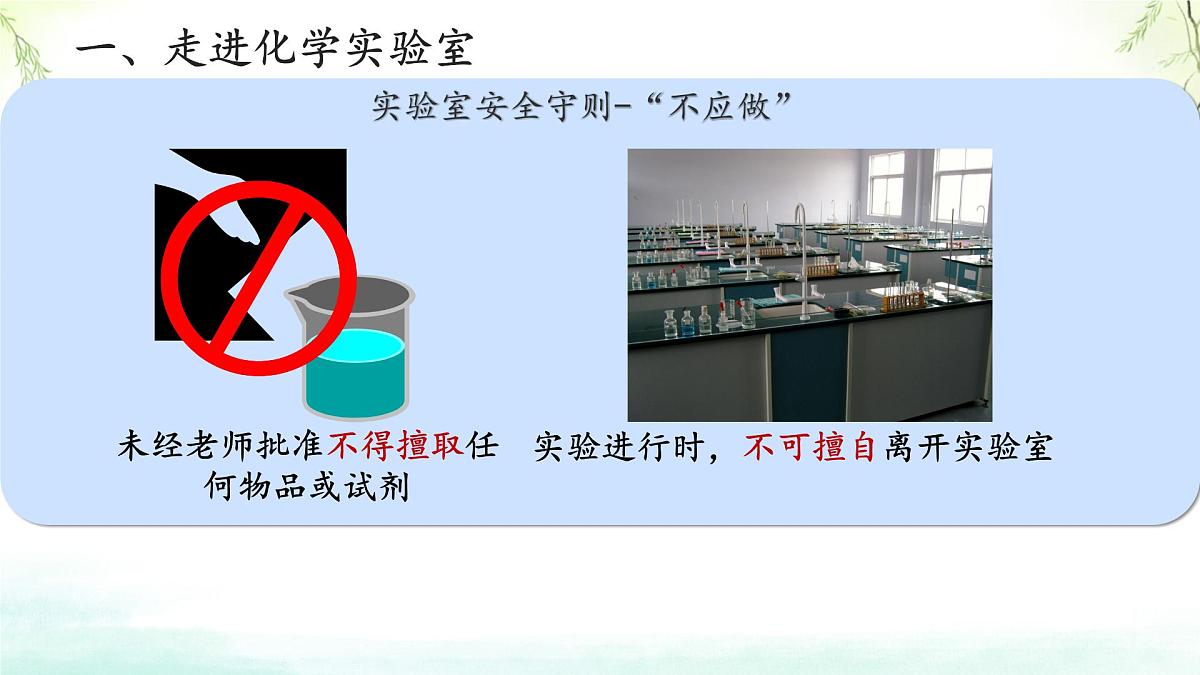 一、走进化学实验室

实验室安全守则-“不应做”

未经老师批准不得擅取任何物品或试剂

实验进行时，不可擅自离开实验室